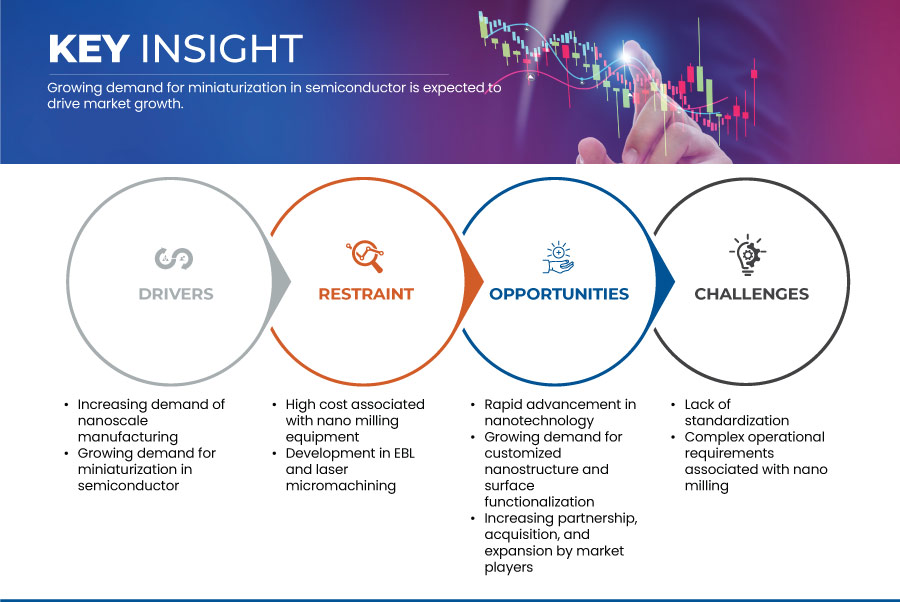 KEY INSIGHT

Growing demand for miniaturization in semiconductor is expected to drive market growth.

DRIVERS

RESTRAINT

OPPORTUNITIES

CHALLENGES

• Increasing demand of nanoscale manufacturing
• Growing demand for miniaturization in semiconductor

• High cost associated with nano milling equipment
• Development in EBL and laser micromachining

• Rapid advancement in nanotechnology
• Growing demand for customized nanostructure and surface functionalization
• Increasing partnership, acquisition, and expansion by market players

• Lack of standardization
• Complex operational requirements associated with nano milling